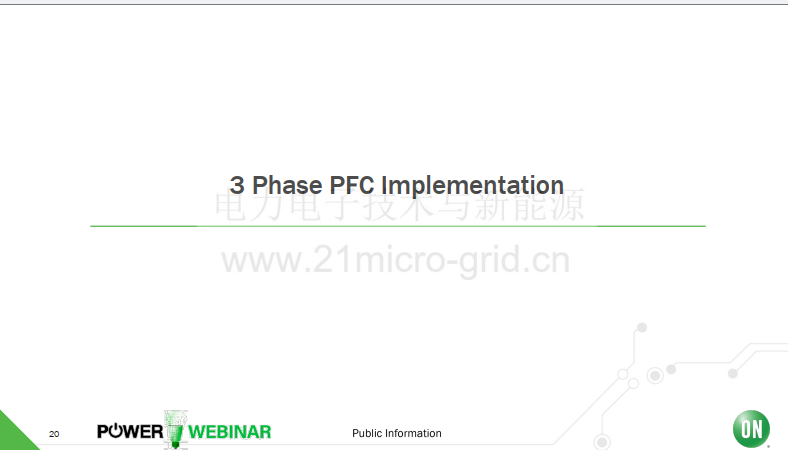 3 Phase PFC Implementation

电力电子技术与新能源

www.21micro-grid.cn

20 POWER WEBINAR Public Information

ON